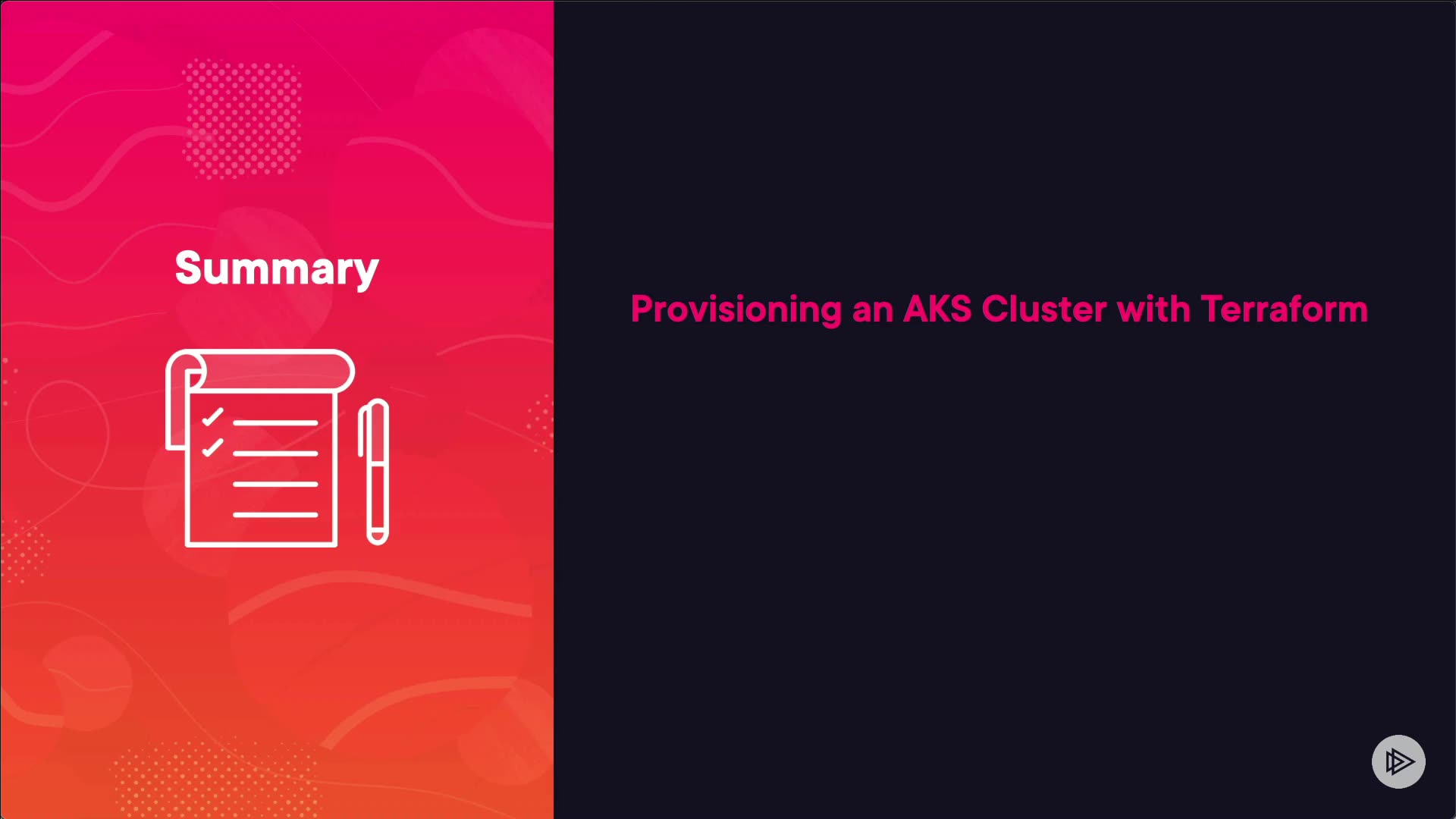 Summary

Provisioning an AKS Cluster with Terraform